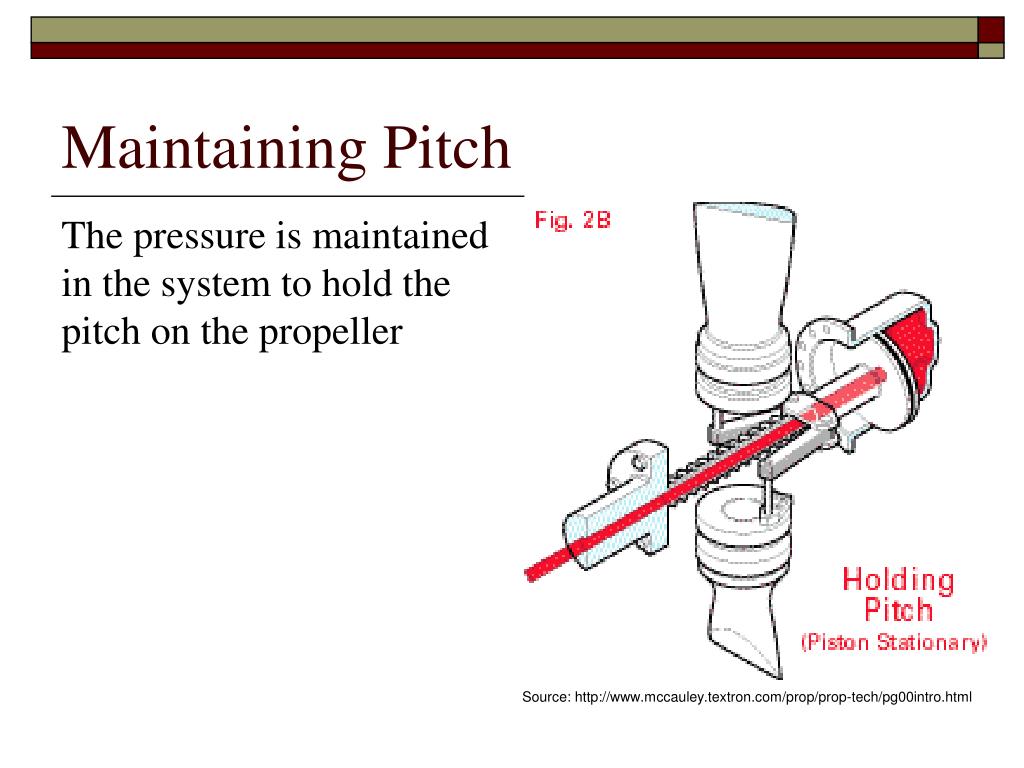 Maintaining Pitch

The pressure is maintained in the system to hold the pitch on the propeller

Fig. 2B

Holding Pitch
(Piston Stationary)

Source: http://www.mccauley.textron.com/prop/prop-tech/pg00intro.html